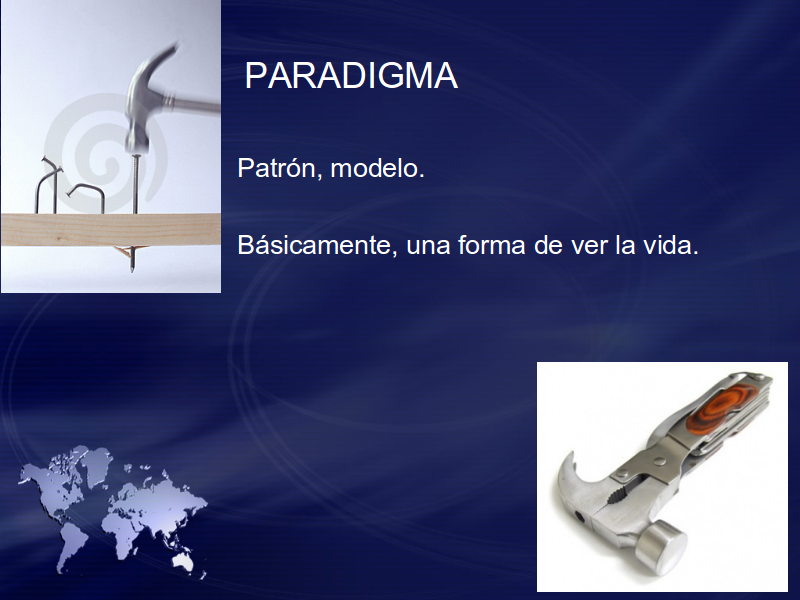 PARADIGMA

Patrón, modelo.

Básicamente, una forma de ver la vida.